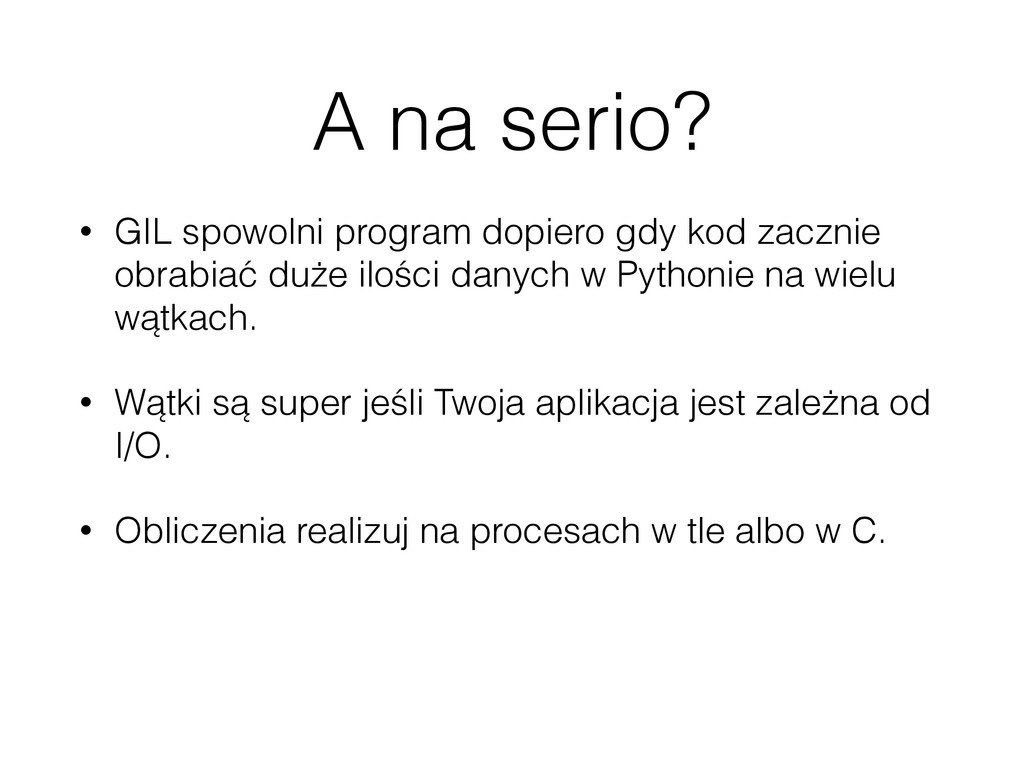 A na serio?

• GIL spowolni program dopiero gdy kod zacznie obrabiać duże ilości danych w Pythonie na wielu wątkach.

• Wątki są super jeśli Twoja aplikacja jest zależna od I/O.

• Obliczenia realizuj na procesach w tle albo w C.